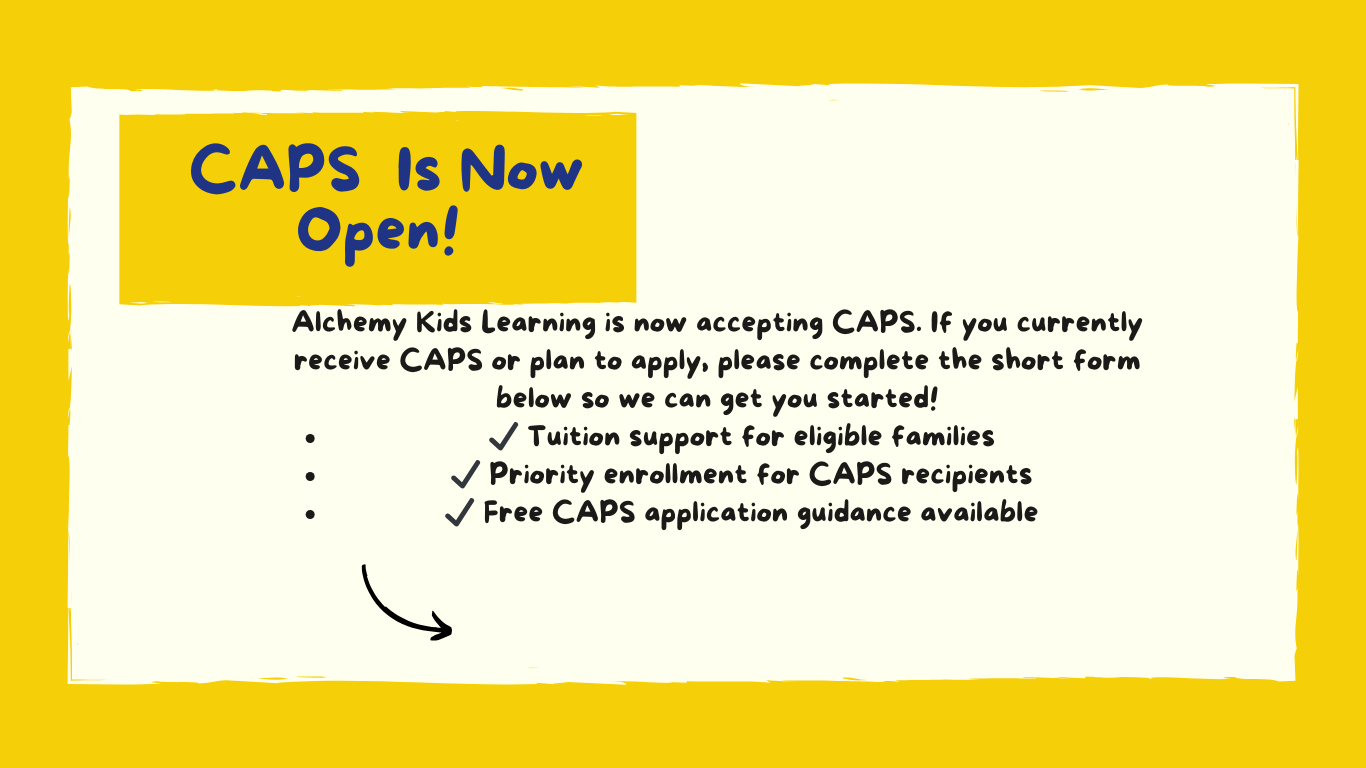 CAPS Is Now Open!

Alchemy Kids Learning is now accepting CAPS. If you currently receive CAPS or plan to apply, please complete the short form below so we can get you started!

• ✓ Tuition support for eligible families
• ✓ Priority enrollment for CAPS recipients
• ✓ Free CAPS application guidance available